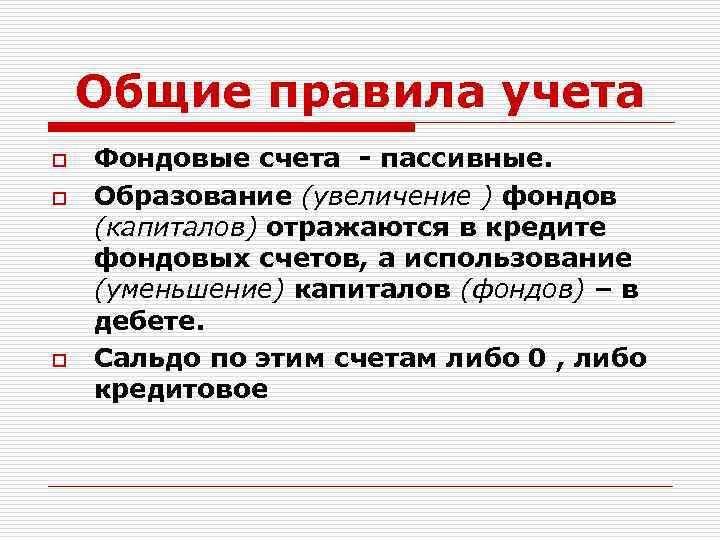 Общие правила учета

Фондовые счета - пассивные.

Образование (увеличение ) фондов (капиталов) отражаются в кредите фондовых счетов, а использование (уменьшение) капиталов (фондов) – в дебете.

Сальдо по этим счетам либо 0 , либо кредитовое